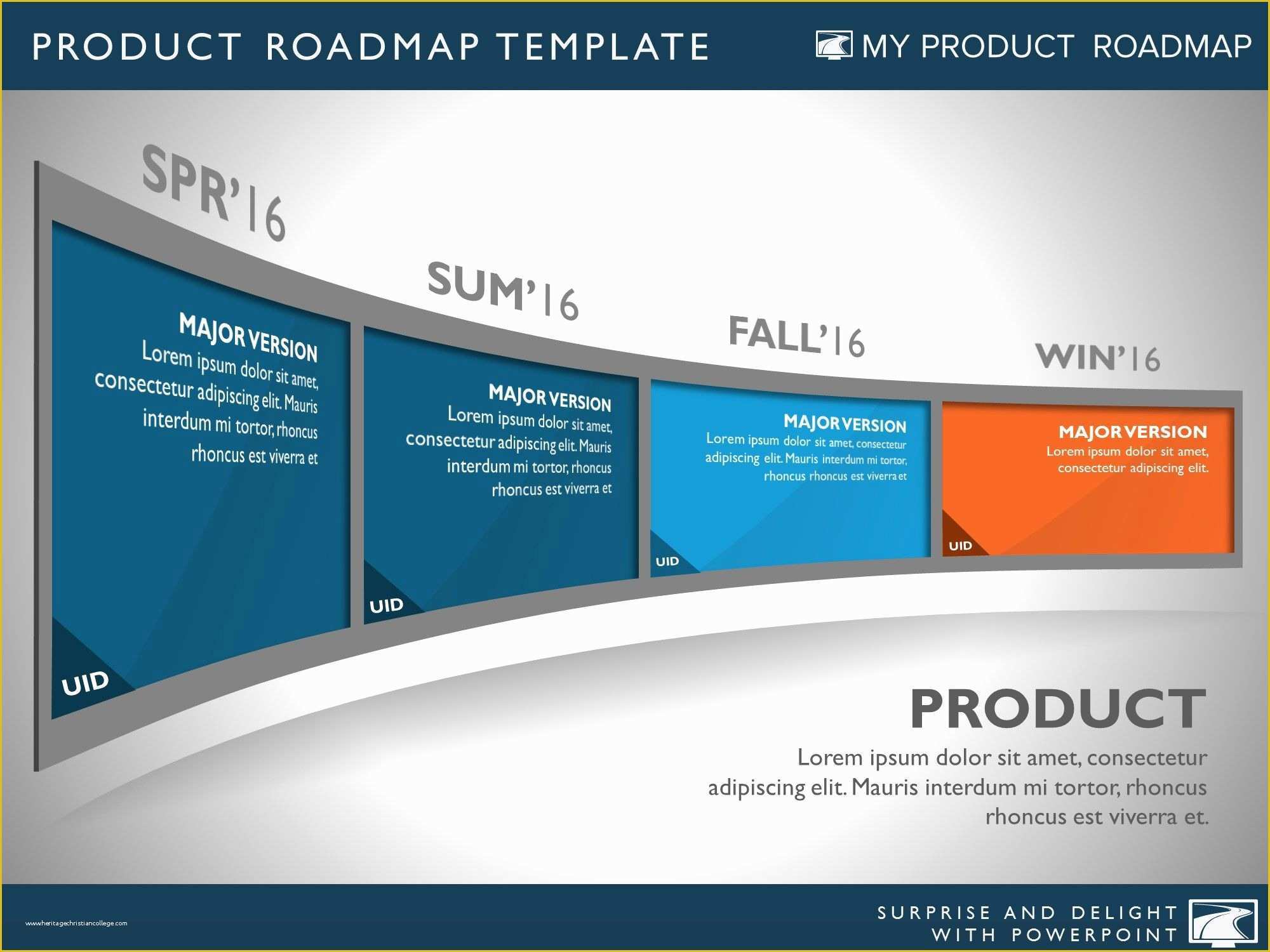 PRODUCT ROADMAP TEMPLATE

MY PRODUCT ROADMAP

SPR'16

MAJOR VERSION
Lorem ipsum dolor sit amet, consectetur adipiscing elit. Mauris interdum mi tortor, rhoncus rhoncus est viverra et

UID

SUM'16

MAJOR VERSION
Lorem ipsum dolor sit amet, consectetur adipiscing elit. Mauris interdum mi tortor, rhoncus rhoncus est viverra et

UID

FALL'16

MAJOR VERSION
Lorem ipsum dolor sit amet, consectetur adipiscing elit. Mauris interdum mi tortor, rhoncus rhoncus est viverra et

UID

WIN'16

MAJOR VERSION
Lorem ipsum dolor sit amet, consectetur adipiscing elit.

UID

PRODUCT
Lorem ipsum dolor sit amet, consectetur adipiscing elit. Mauris interdum mi tortor, rhoncus rhoncus est viverra et.

www.heritagechristiancollege.com

SURPRISE AND DELIGHT WITH POWERPOINT